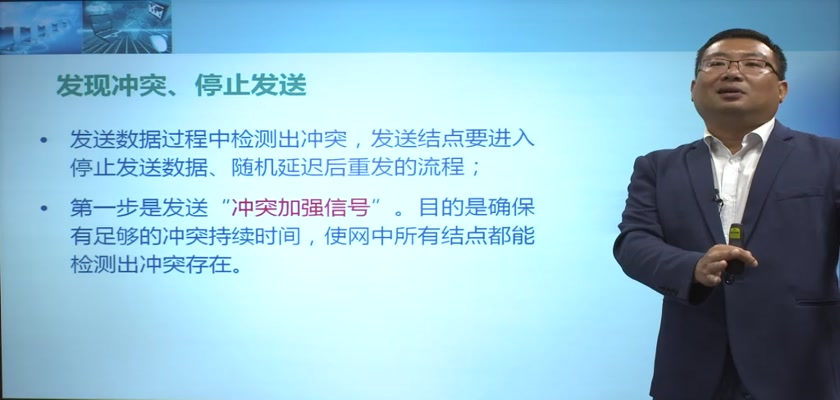 发现冲突、停止发送

• 发送数据过程中检测出冲突，发送结点要进入停止发送数据、随机延迟后重发的流程；

• 第一步是发送“冲突加强信号”。目的是确保有足够的冲突持续时间，使网中所有结点都能检测出冲突存在。